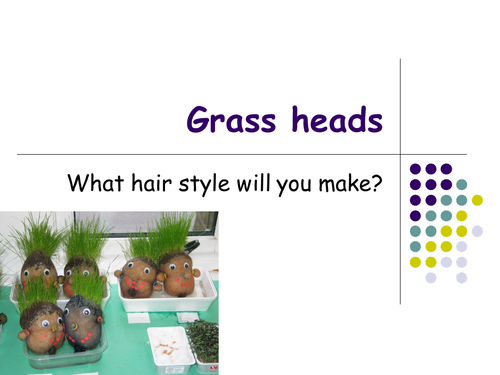 Grass heads

What hair style will you make?